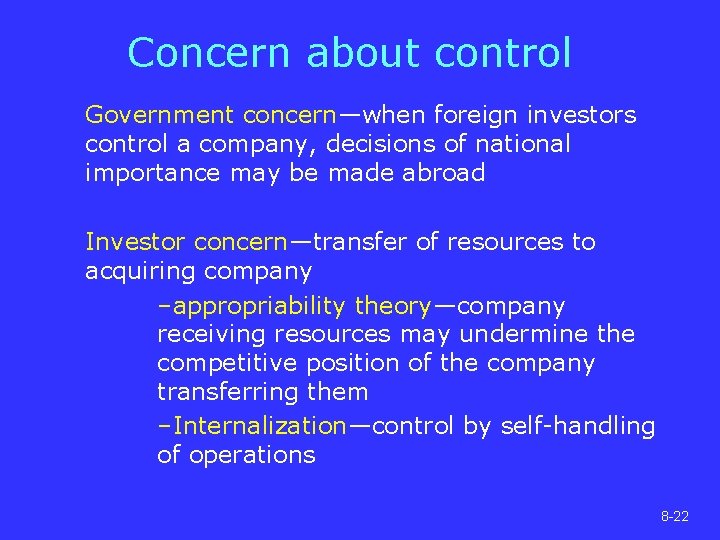 Concern about control

Government concern—when foreign investors control a company, decisions of national importance may be made abroad

Investor concern—transfer of resources to acquiring company

–appropriability theory—company receiving resources may undermine the competitive position of the company transferring them

–Internalization—control by self-handling of operations

8-22